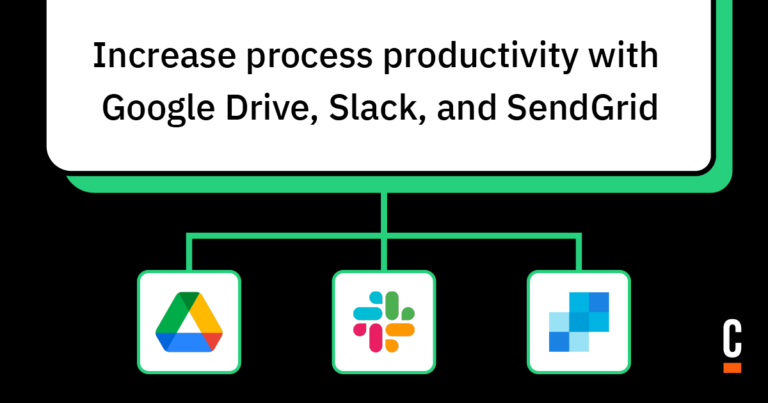 Increase process productivity with Google Drive, Slack, and SendGrid

C